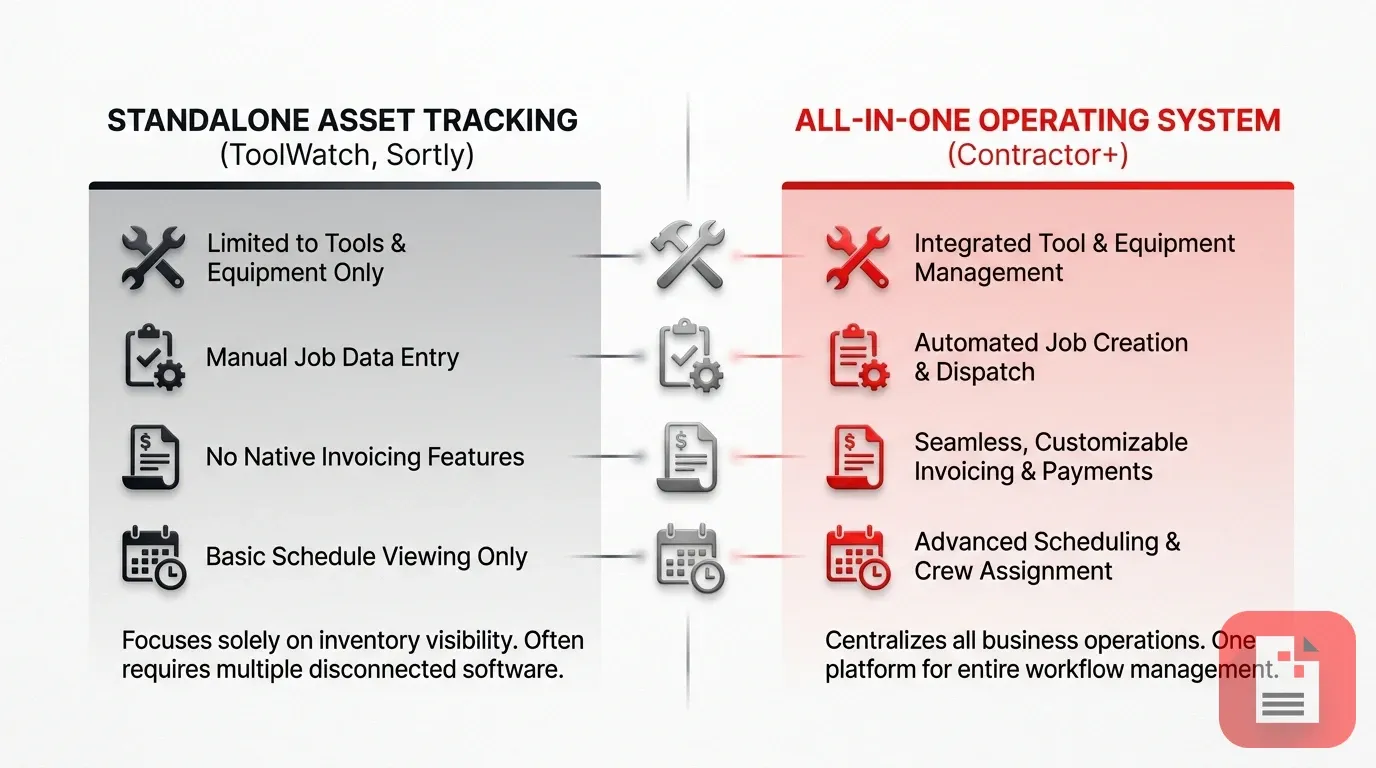 STANDALONE ASSET TRACKING
(ToolWatch, Sortly)

Limited to Tools & Equipment Only

Manual Job Data Entry

No Native Invoicing Features

Basic Schedule Viewing Only

Focuses solely on inventory visibility. Often requires multiple disconnected software.

ALL-IN-ONE OPERATING SYSTEM
(Contractor+)

Integrated Tool & Equipment Management

Automated Job Creation & Dispatch

Seamless, Customizable Invoicing & Payments

Advanced Scheduling & Crew Assignment

Centralizes all business operations. One platform for entire workflow management.